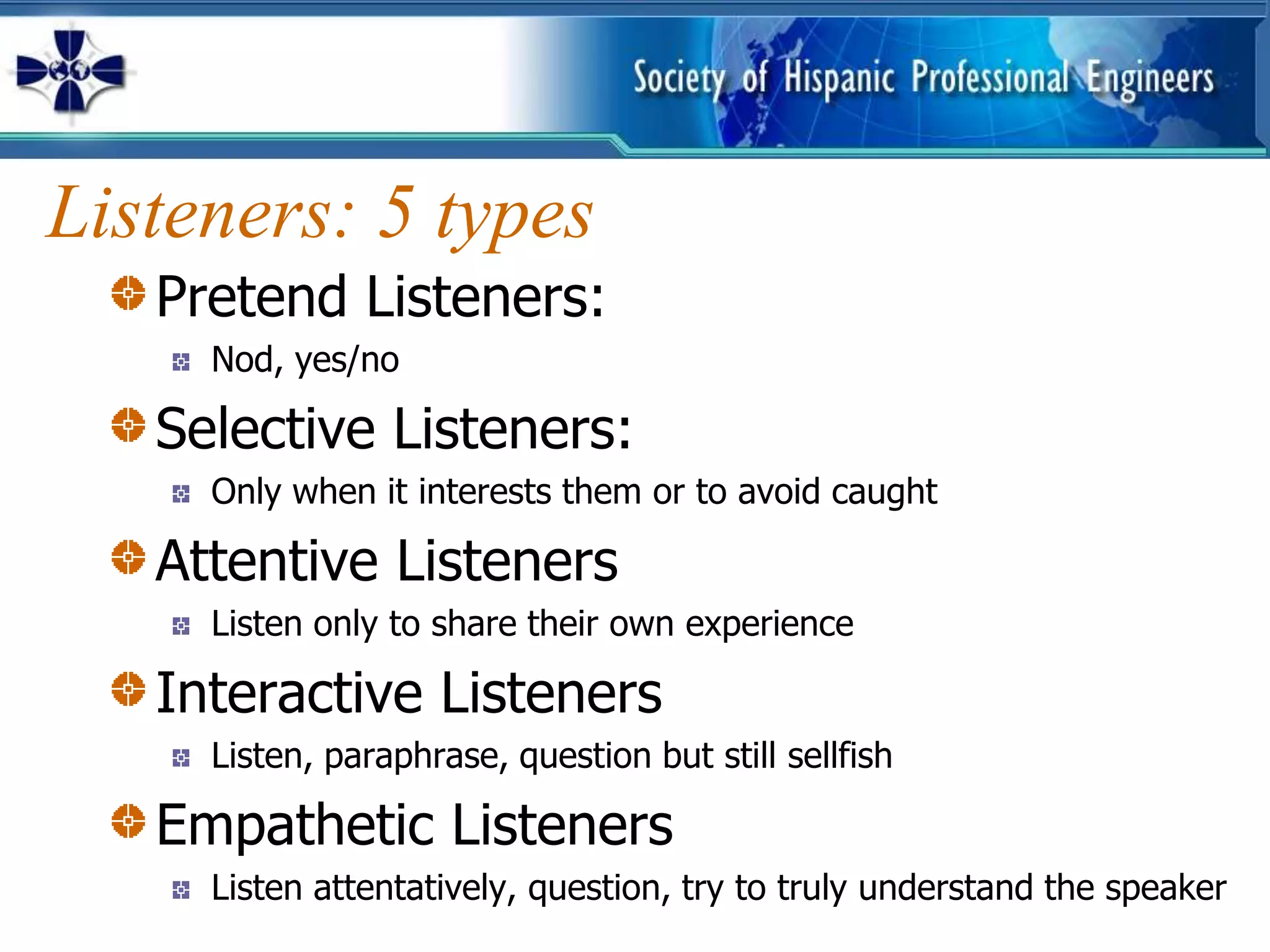 Society of Hispanic Professional Engineers

Listeners: 5 types

Pretend Listeners:

Nod, yes/no

Selective Listeners:

Only when it interests them or to avoid caught

Attentive Listeners

Listen only to share their own experience

Interactive Listeners

Listen, paraphrase, question but still sellfish

Empathetic Listeners

Listen attentatively, question, try to truly understand the speaker